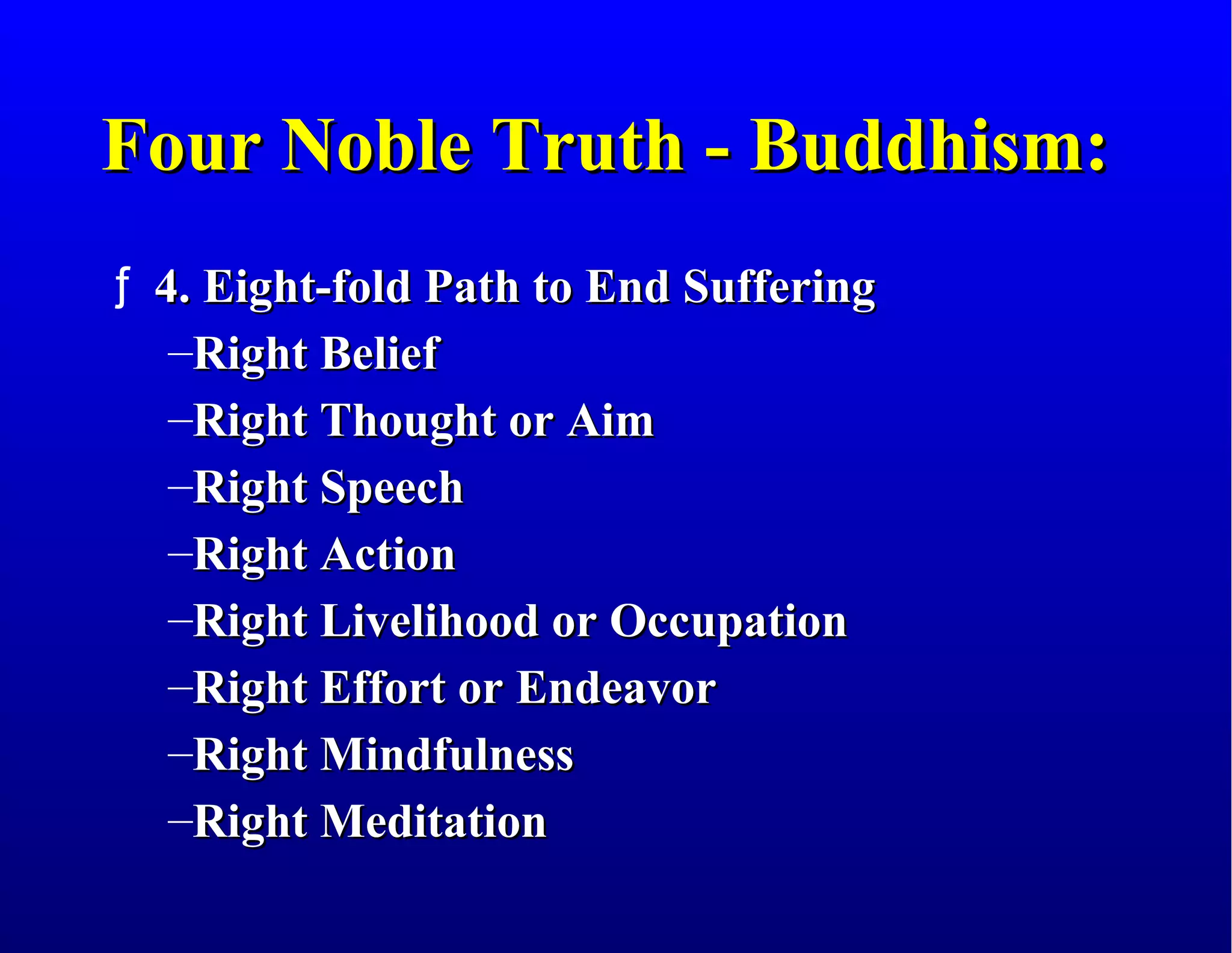 Four Noble Truth - Buddhism:

ƒ 4. Eight-fold Path to End Suffering

–Right Belief

–Right Thought or Aim

–Right Speech

–Right Action

–Right Livelihood or Occupation

–Right Effort or Endeavor

–Right Mindfulness

–Right Meditation